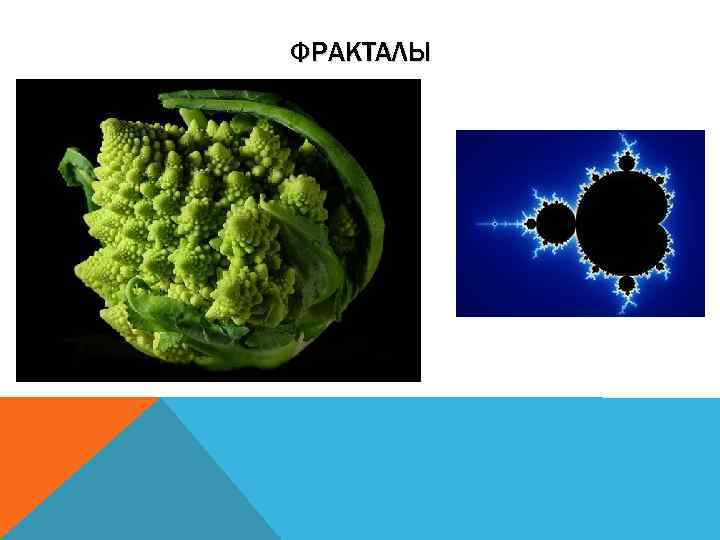 ФРАКТАЛЫ